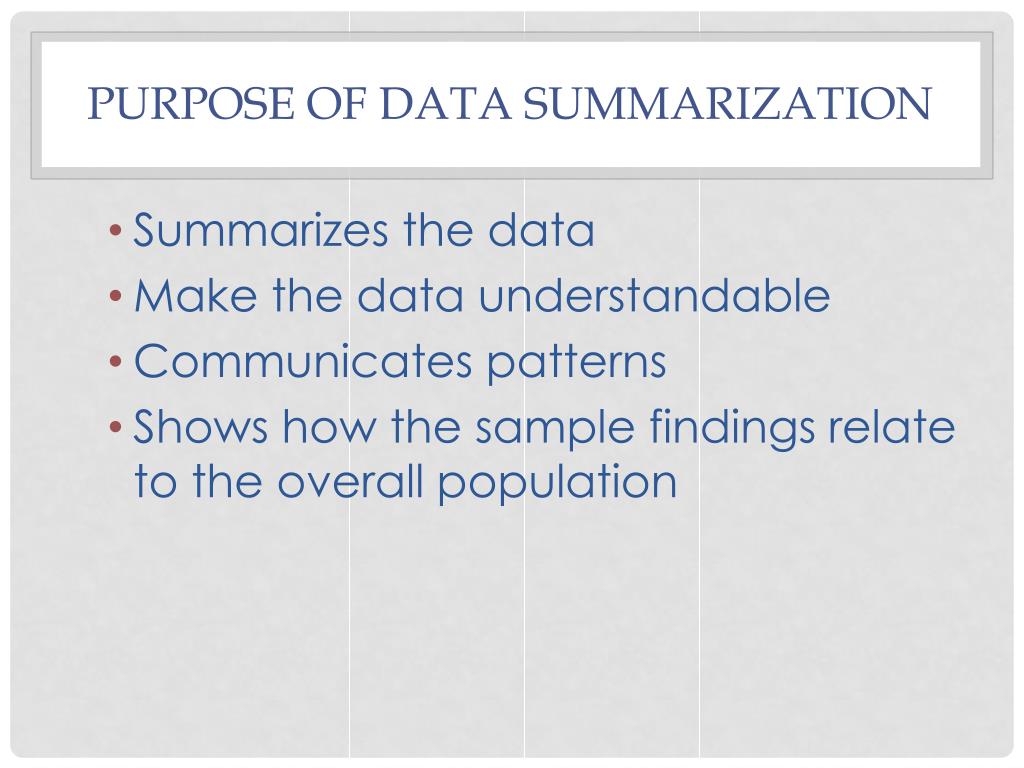 PURPOSE OF DATA SUMMARIZATION

• Summarizes the data
• Make the data understandable
• Communicates patterns
• Shows how the sample findings relate to the overall population